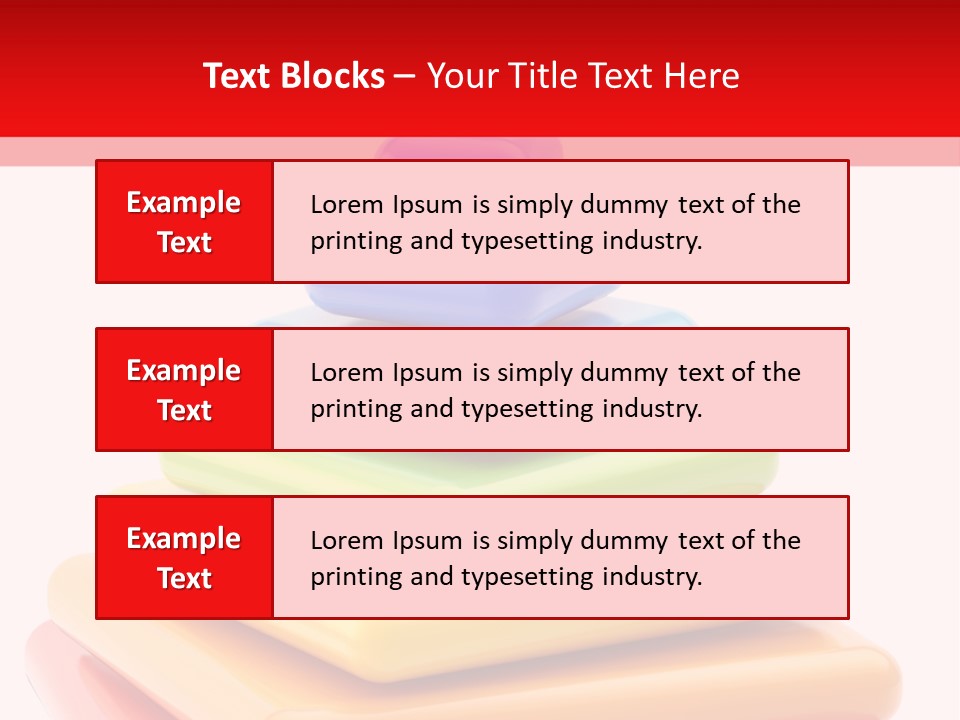 Text Blocks – Your Title Text Here

Example Text

Lorem Ipsum is simply dummy text of the printing and typesetting industry.

Example Text

Lorem Ipsum is simply dummy text of the printing and typesetting industry.

Example Text

Lorem Ipsum is simply dummy text of the printing and typesetting industry.